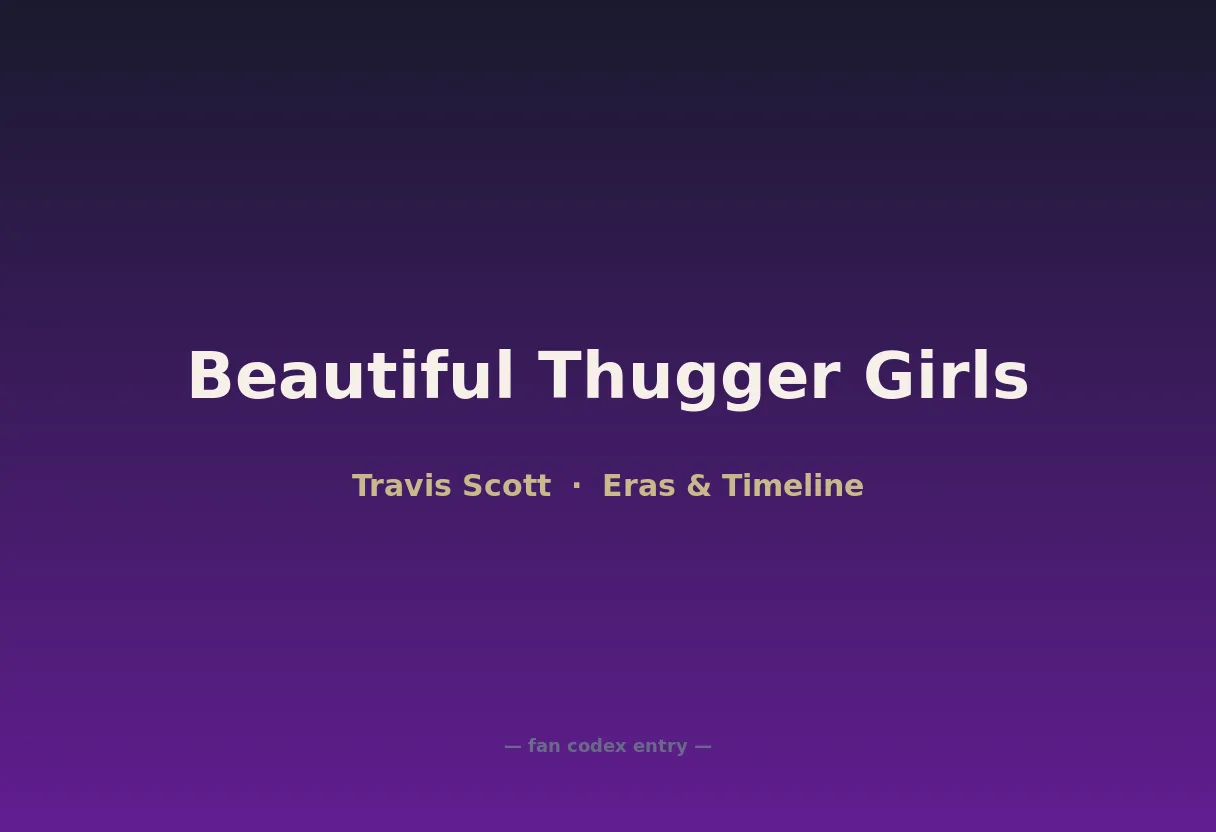 Beautiful Thugger Girls

Travis Scott · Eras & Timeline

— fan codex entry —